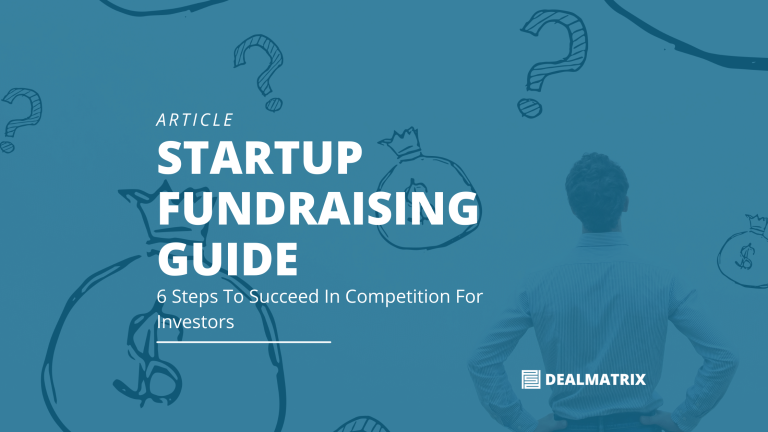 ARTICLE

STARTUP FUNDRAISING GUIDE

6 Steps To Succeed In Competition For Investors

DEALMATRIX